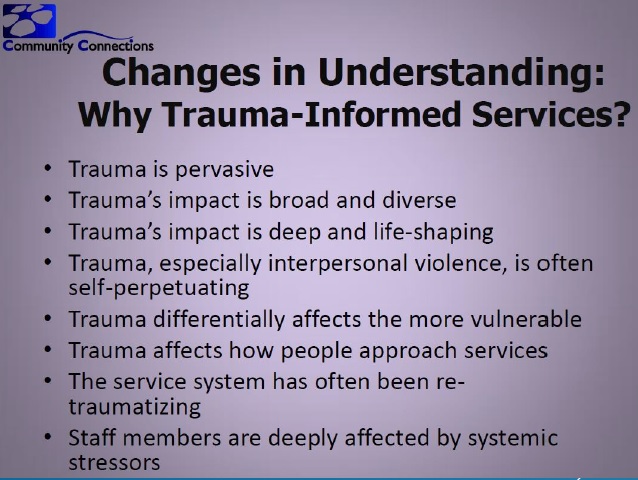 Community Connections

Changes in Understanding: Why Trauma-Informed Services?

• Trauma is pervasive
• Trauma's impact is broad and diverse
• Trauma's impact is deep and life-shaping
• Trauma, especially interpersonal violence, is often self-perpetuating
• Trauma differentially affects the more vulnerable
• Trauma affects how people approach services
• The service system has often been re-traumatizing
• Staff members are deeply affected by systemic stressors